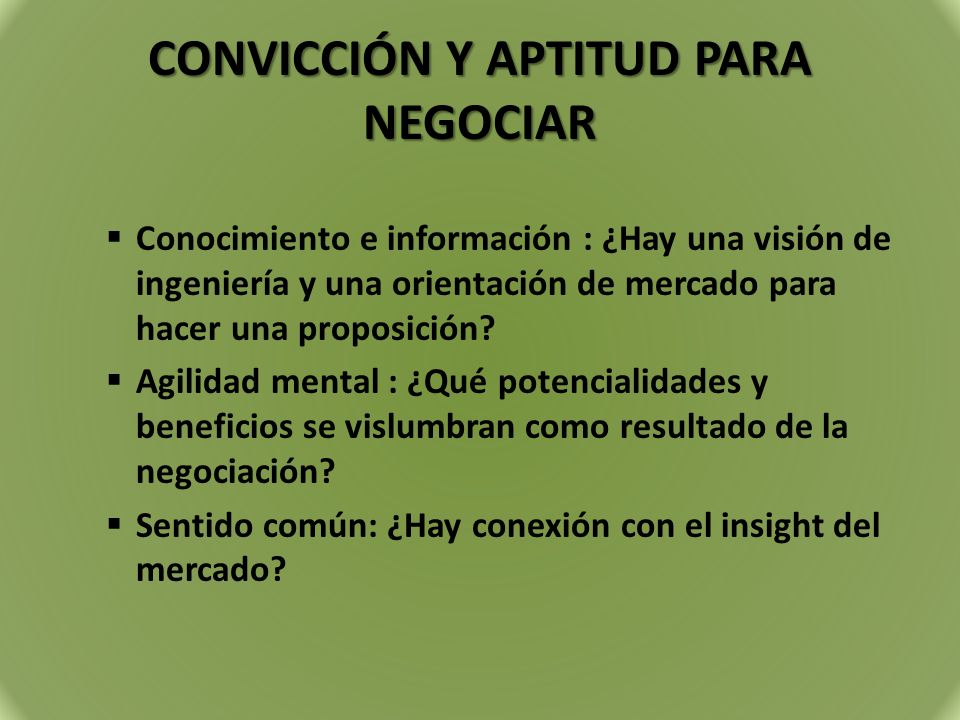 CONVICCIÓN Y APTITUD PARA NEGOCIAR

▪ Conocimiento e información : ¿Hay una visión de ingeniería y una orientación de mercado para hacer una proposición?

▪ Agilidad mental : ¿Qué potencialidades y beneficios se vislumbran como resultado de la negociación?

▪ Sentido común: ¿Hay conexión con el insight del mercado?